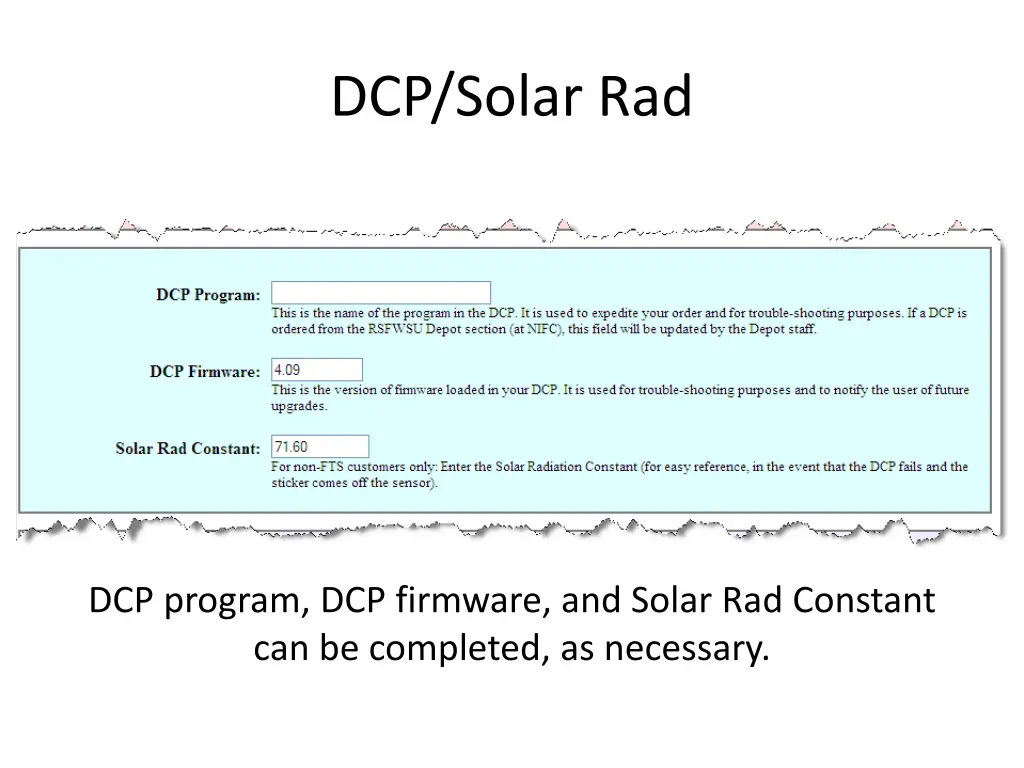 DCP/Solar Rad

DCP Program:
This is the name of the program in the DCP. It is used to expedite your order and for trouble-shooting purposes. If a DCP is ordered from the RSFWSU Depot section (at NIFC), this field will be updated by the Depot staff.

DCP Firmware: 4.09
This is the version of firmware loaded in your DCP. It is used for trouble-shooting purposes and to notify the user of future upgrades.

Solar Rad Constant: 71.60
For non-FTS customers only: Enter the Solar Radiation Constant (for easy reference, in the event that the DCP fails and the sticker comes off the sensor).

DCP program, DCP firmware, and Solar Rad Constant can be completed, as necessary.